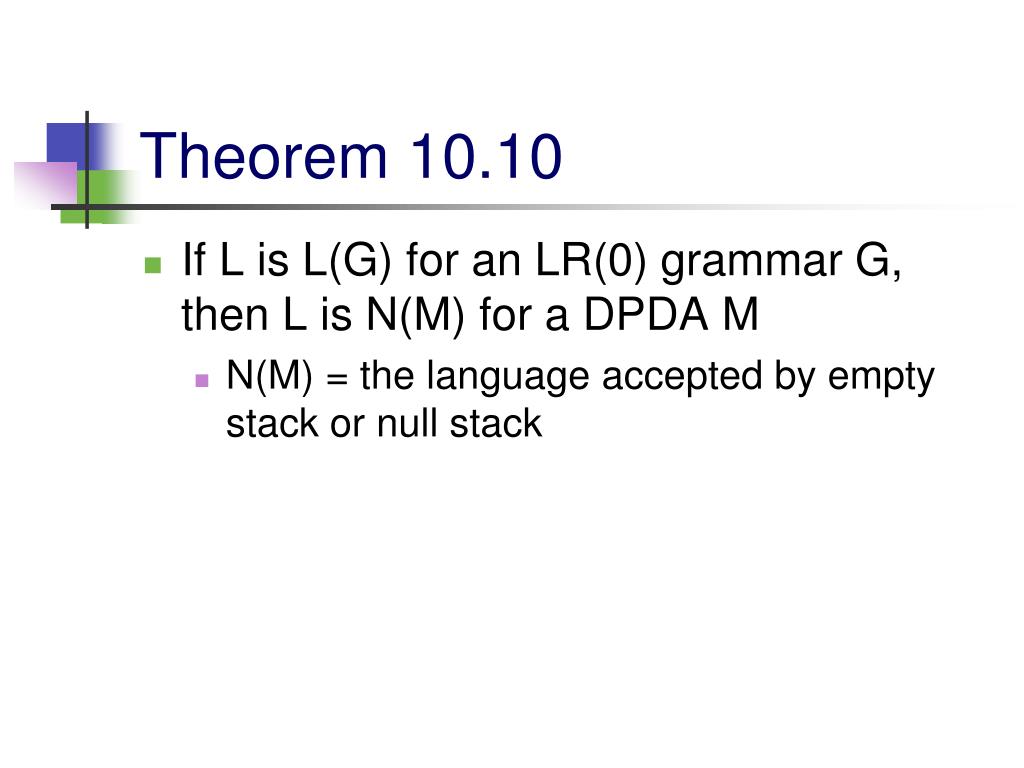 Theorem 10.10

If L is L(G) for an LR(0) grammar G, then L is N(M) for a DPDA M

N(M) = the language accepted by empty stack or null stack